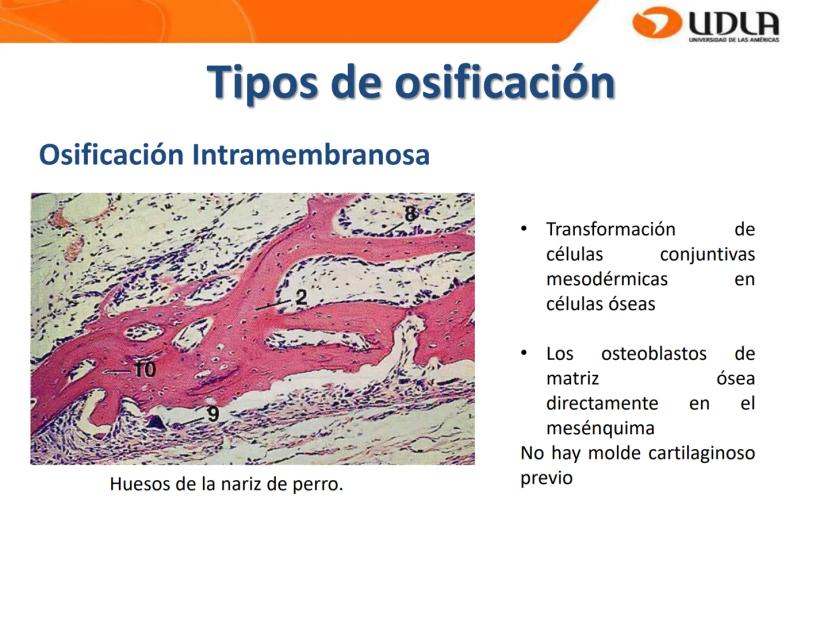 UDLA
UNIVERSIDAD DE LAS AMÉRICAS

Tipos de osificación

Osificación Intramembranosa

8
2
10
9

Huesos de la nariz de perro.

• Transformación de células conjuntivas mesodérmicas en células óseas

• Los osteoblastos de matriz ósea directamente en el mesénquima

No hay molde cartilaginoso previo